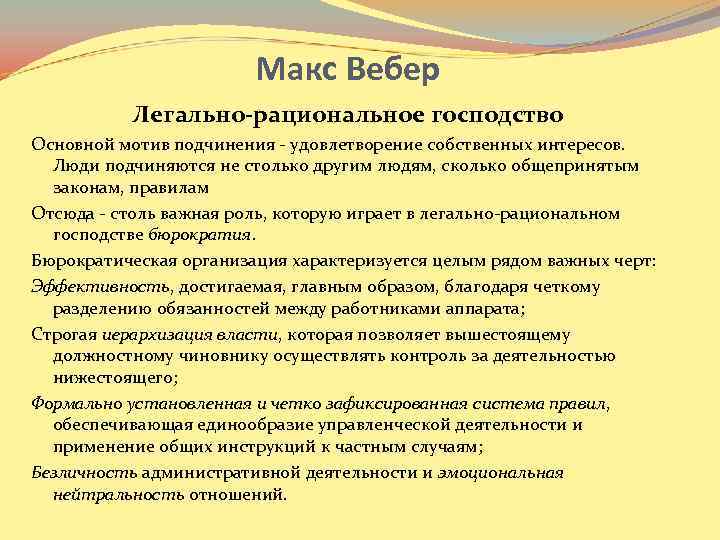 Макс Вебер

Легально-рациональное господство

Основной мотив подчинения - удовлетворение собственных интересов. Люди подчиняются не столько другим людям, сколько общепринятым законам, правилам

Отсюда - столь важная роль, которую играет в легально-рациональном господстве бюрократия.

Бюрократическая организация характеризуется целым рядом важных черт:

Эффективность, достигаемая, главным образом, благодаря четкому разделению обязанностей между работниками аппарата;

Строгая иерархизация власти, которая позволяет вышестоящему должностному чиновнику осуществлять контроль за деятельностью нижестоящего;

Формально установленная и четко зафиксированная система правил, обеспечивающая единообразие управленческой деятельности и применение общих инструкций к частным случаям;

Безличность административной деятельности и эмоциональная нейтральность отношений.